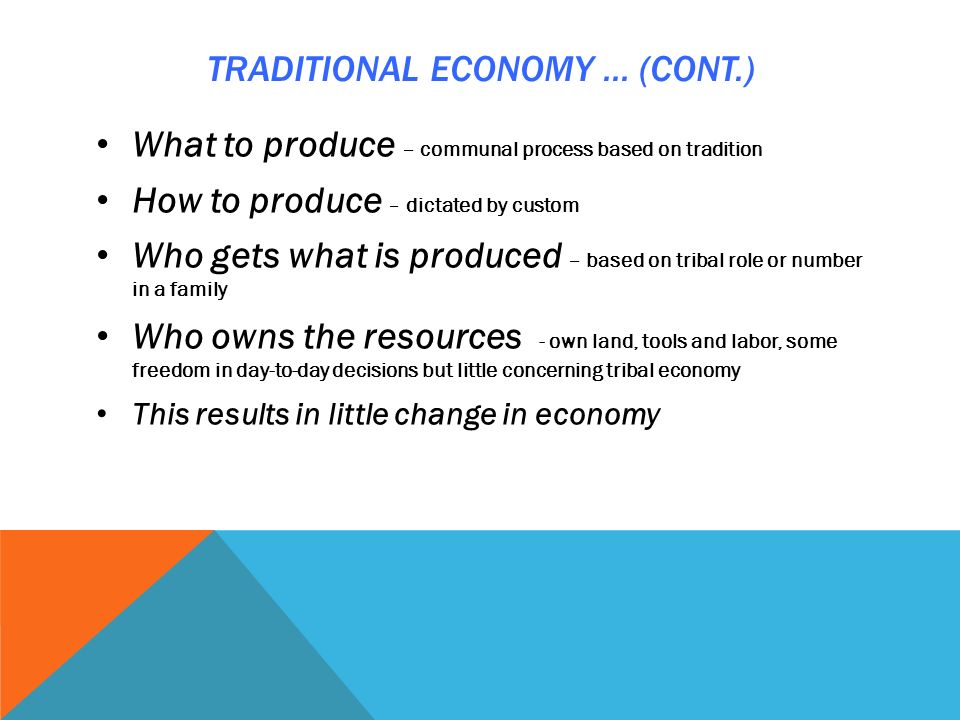 TRADITIONAL ECONOMY … (CONT.)

• What to produce – communal process based on tradition

• How to produce – dictated by custom

• Who gets what is produced – based on tribal role or number in a family

• Who owns the resources - own land, tools and labor, some freedom in day-to-day decisions but little concerning tribal economy

• This results in little change in economy